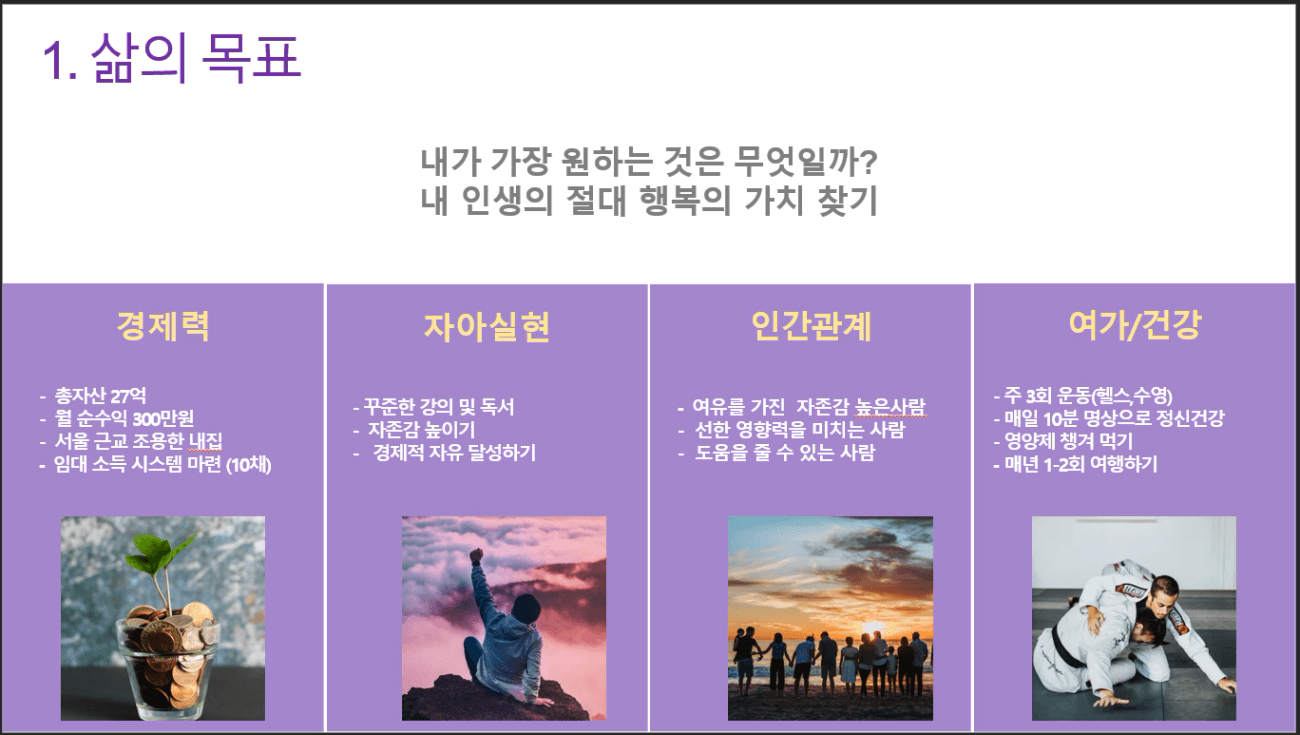 1. 삶의 목표

내가 가장 원하는 것은 무엇일까?
내 인생의 절대 행복의 가치 찾기

경제력

- 총자산 27억
- 월 순수익 300만원
- 서울 근교 조용한 내집
- 임대 소득 시스템 마련 (10채)

자아실현

- 꾸준한 강의 및 독서
- 자존감 높이기
- 경제적 자유 달성하기

인간관계

- 여유를 가진 자존감 높은사람
- 선한 영향력을 미치는 사람
- 도움을 줄 수 있는 사람

여가/건강

- 주 3회 운동(헬스,수영)
- 매일 10분 명상으로 정신건강
- 영양제 챙겨 먹기
- 매년 1-2회 여행하기